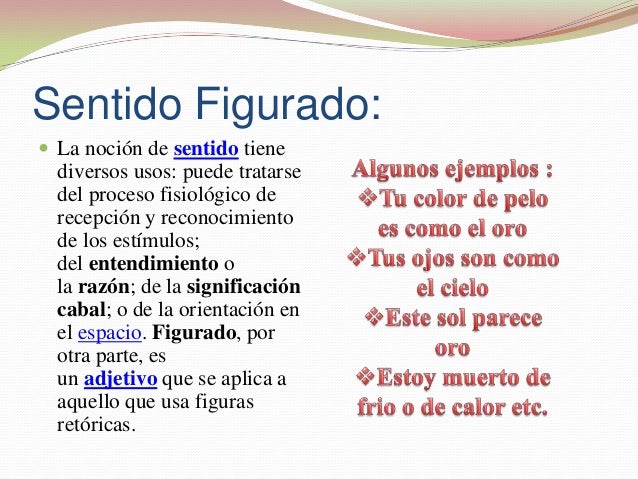 Sentido Figurado:

La noción de sentido tiene diversos usos: puede tratarse del proceso fisiológico de recepción y reconocimiento de los estímulos; del entendimiento o la razón; de la significación cabal; o de la orientación en el espacio. Figurado, por otra parte, es un adjetivo que se aplica a aquello que usa figuras retóricas.

Algunos ejemplos :
❖Tu color de pelo es como el oro
❖Tus ojos son como el cielo
❖Este sol parece oro
❖Estoy muerto de frio o de calor etc.